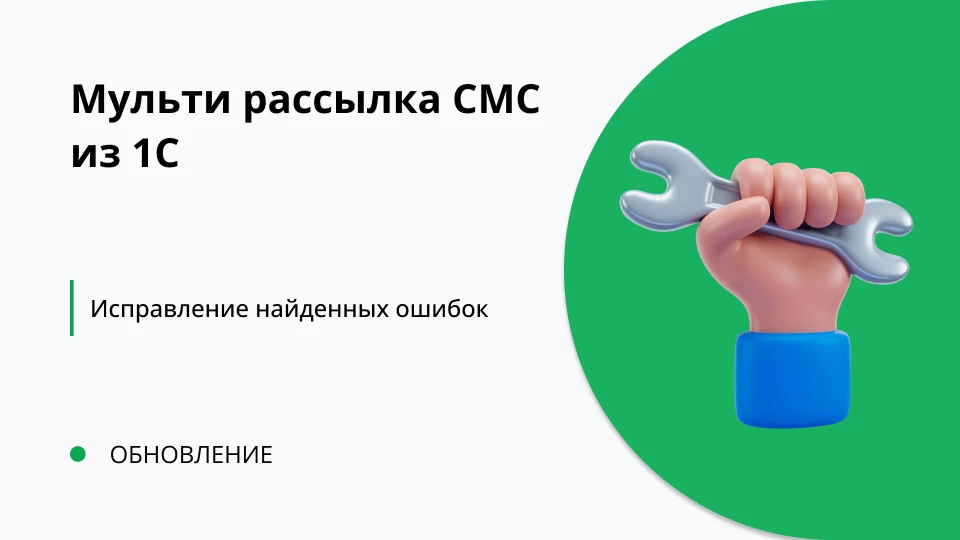 Мульти рассылка СМС из 1С

Исправление найденных ошибок

ОБНОВЛЕНИЕ